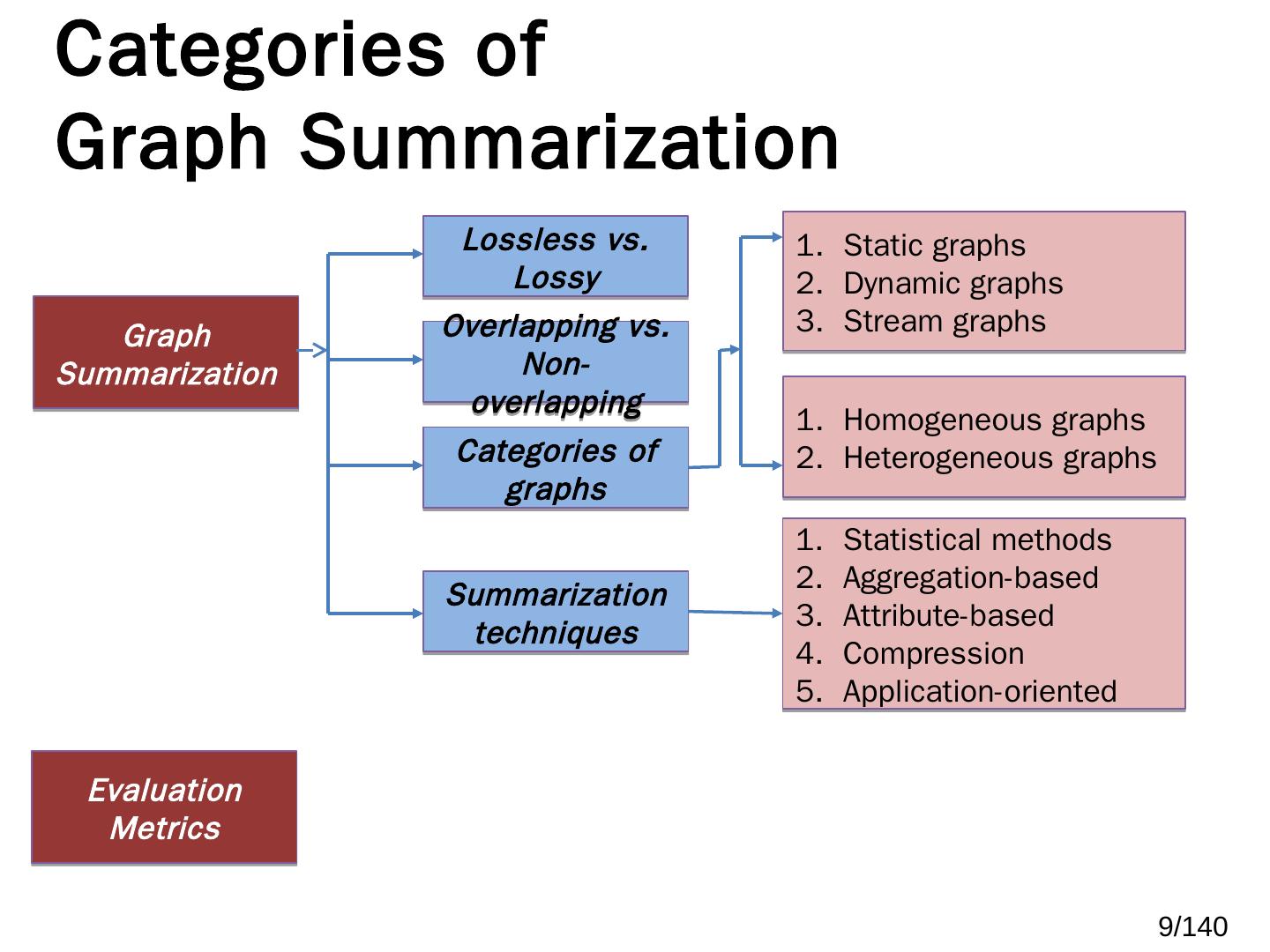 Categories of Graph Summarization

Graph Summarization

Lossless vs. Lossy

Overlapping vs. Non-overlapping

Categories of graphs

Summarization techniques

1. Static graphs
2. Dynamic graphs
3. Stream graphs

1. Homogeneous graphs
2. Heterogeneous graphs

1. Statistical methods
2. Aggregation-based
3. Attribute-based
4. Compression
5. Application-oriented

Evaluation Metrics

9/140